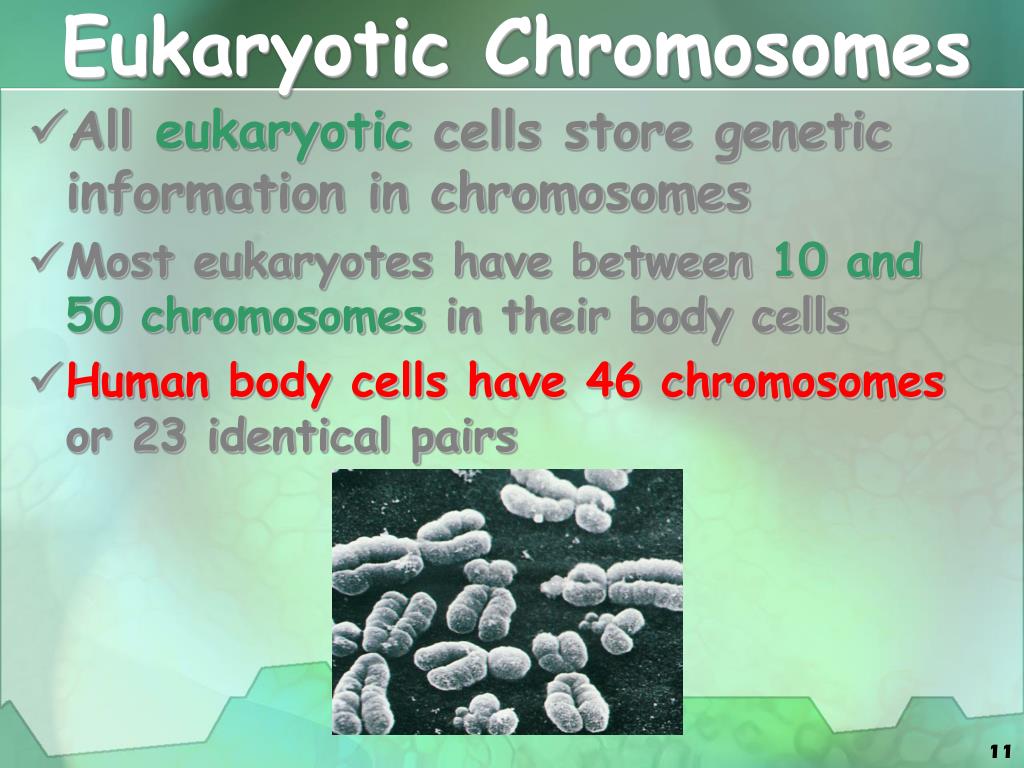 Eukaryotic Chromosomes

✓All eukaryotic cells store genetic information in chromosomes

✓Most eukaryotes have between 10 and 50 chromosomes in their body cells

✓Human body cells have 46 chromosomes or 23 identical pairs

11